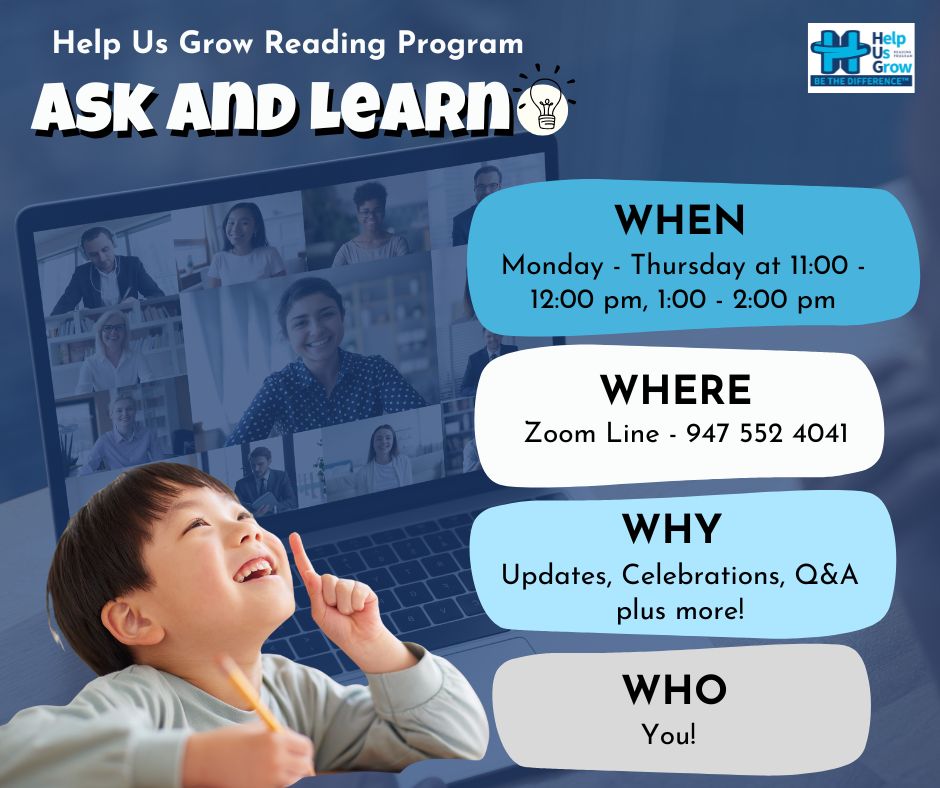 Help Us Grow Reading Program

ASK AND LEARN

Help Us Grow READING PROGRAM
BE THE DIFFERENCE™

WHEN
Monday - Thursday at 11:00 - 12:00 pm, 1:00 - 2:00 pm

WHERE
Zoom Line - 947 552 4041

WHY
Updates, Celebrations, Q&A plus more!

WHO
You!